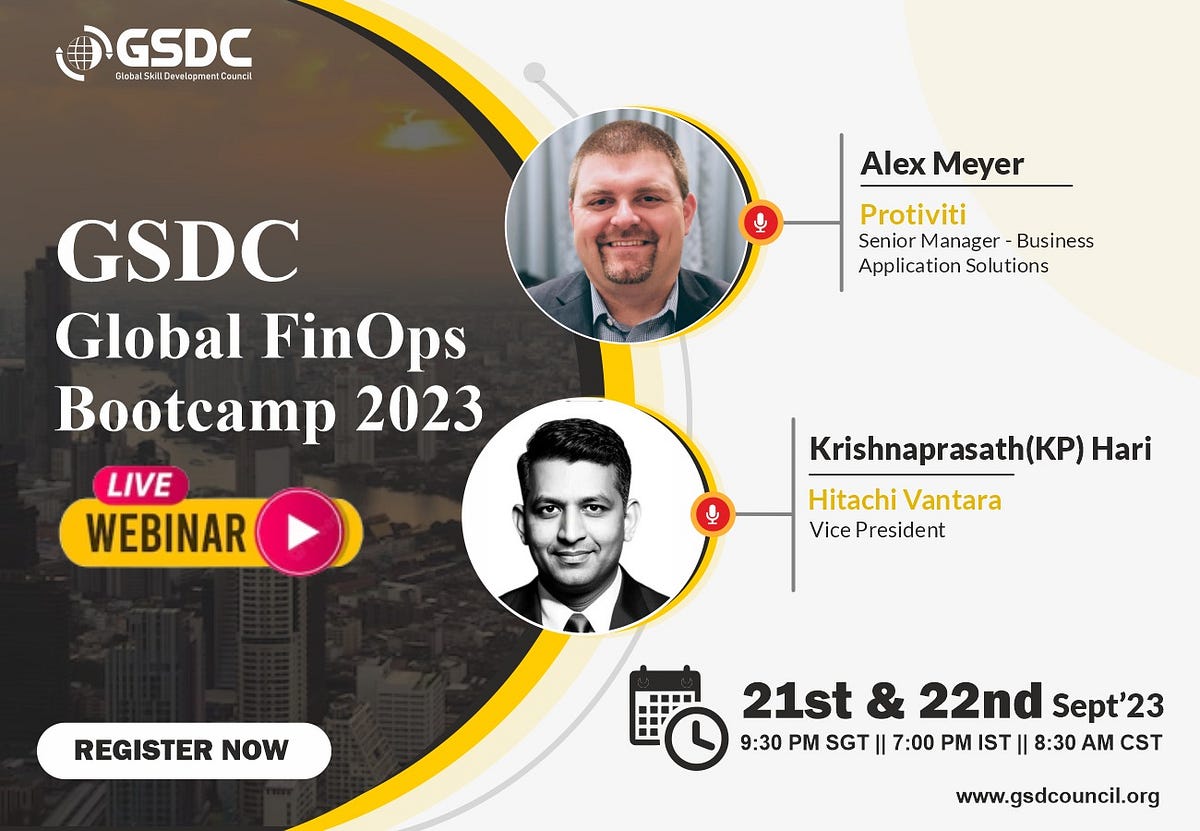 GSDC
Global Skill Development Council

GSDC
Global FinOps Bootcamp 2023

LIVE
WEBINAR

REGISTER NOW

Alex Meyer
Protiviti
Senior Manager - Business Application Solutions

Krishnaprasath(KP) Hari
Hitachi Vantara
Vice President

21st & 22nd Sept'23
9:30 PM SGT || 7:00 PM IST || 8:30 AM CST

www.gsdcouncil.org